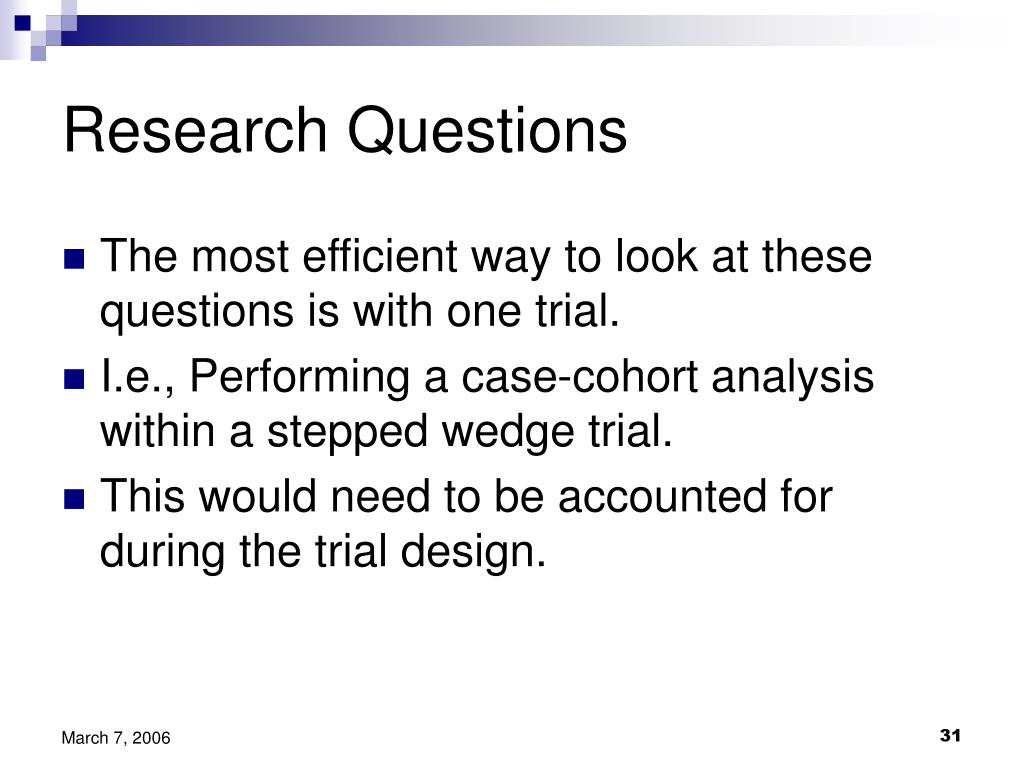 Research Questions

The most efficient way to look at these questions is with one trial.

I.e., Performing a case-cohort analysis within a stepped wedge trial.

This would need to be accounted for during the trial design.

March 7, 2006

31